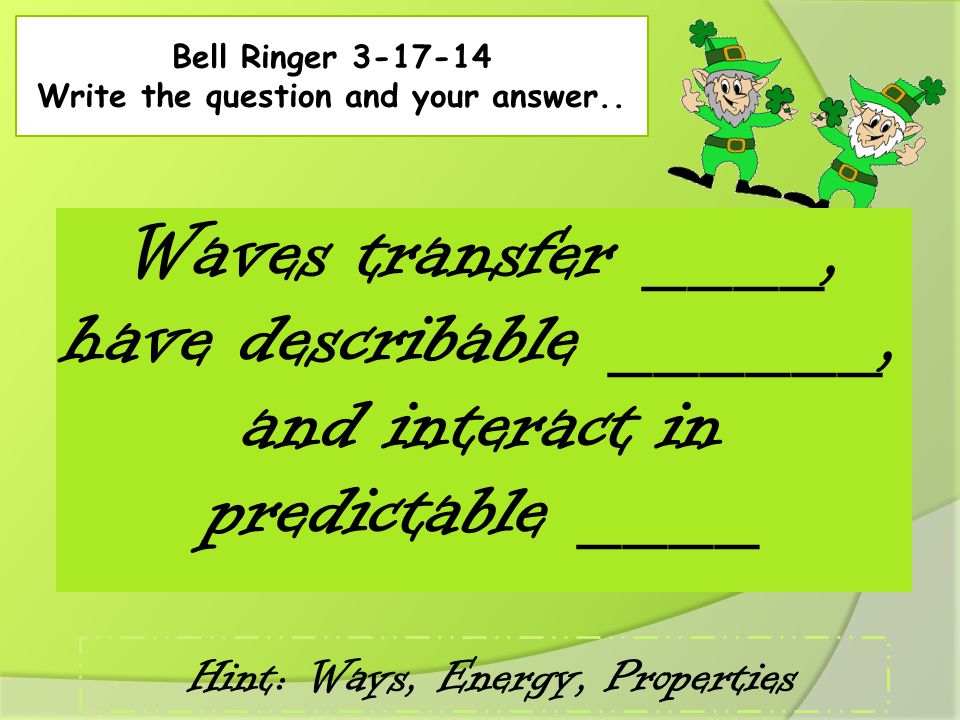 Bell Ringer 3-17-14
Write the question and your answer..

Waves transfer _____, have describable ________, and interact in predictable _____

Hint: Ways, Energy, Properties